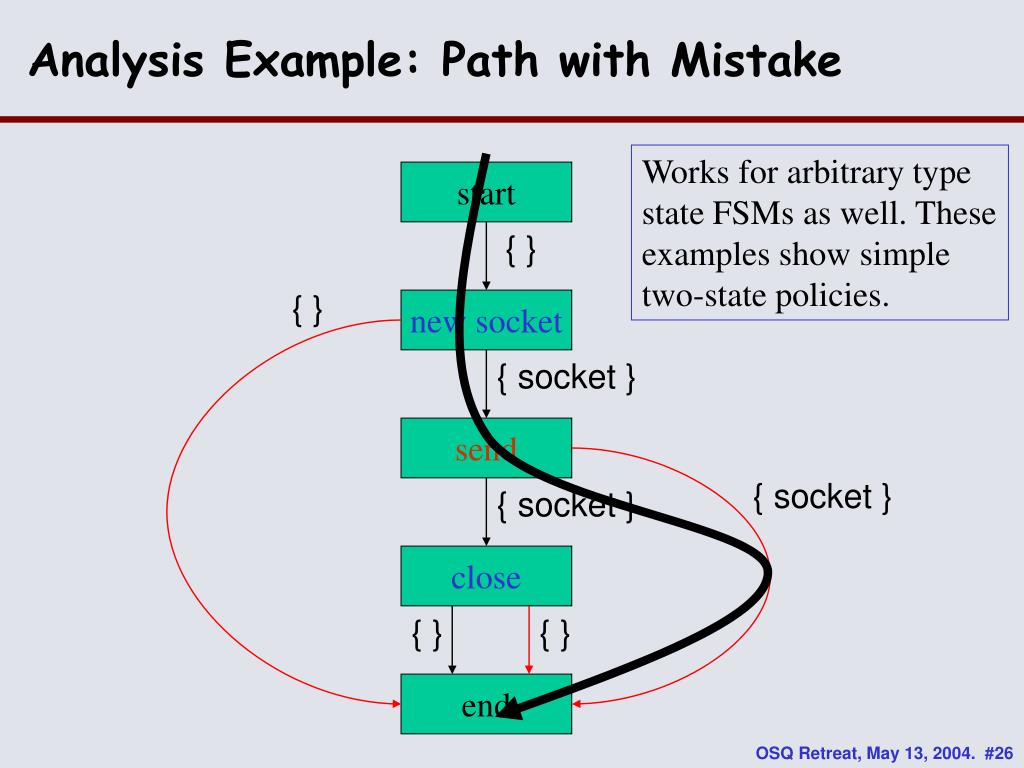 Analysis Example: Path with Mistake

Works for arbitrary type state FSMs as well. These examples show simple two-state policies.

start

{ }

{ }

new socket

{ socket }

send

{ socket }

{ socket }

close

{ }

{ }

end

OSQ Retreat, May 13, 2004. #26